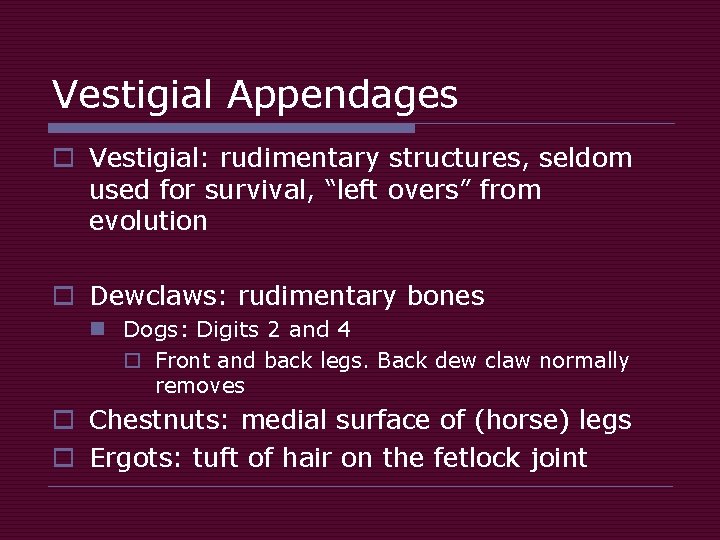 Vestigial Appendages

Vestigial: rudimentary structures, seldom used for survival, “left overs” from evolution

Dewclaws: rudimentary bones

Dogs: Digits 2 and 4

Front and back legs. Back dew claw normally removes

Chestnuts: medial surface of (horse) legs

Ergots: tuft of hair on the fetlock joint